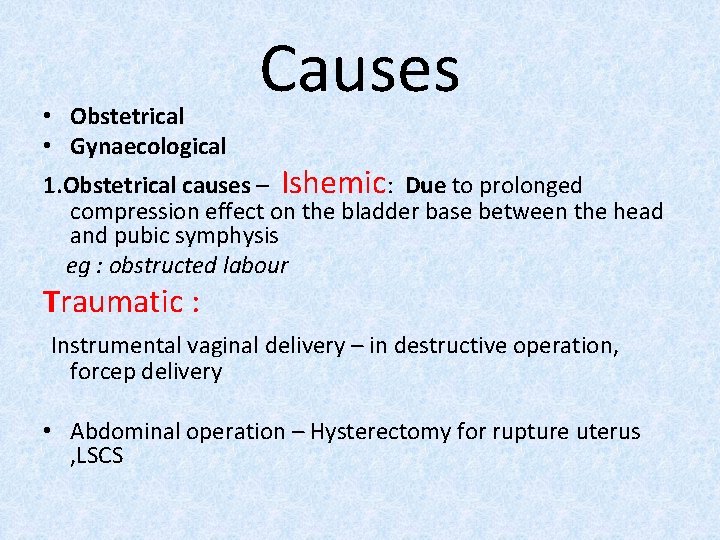 Causes

• Obstetrical
• Gynaecological

1.Obstetrical causes – Ishemic: Due to prolonged compression effect on the bladder base between the head and pubic symphysis
eg : obstructed labour

Traumatic :

Instrumental vaginal delivery – in destructive operation, forcep delivery

• Abdominal operation – Hysterectomy for rupture uterus ,LSCS